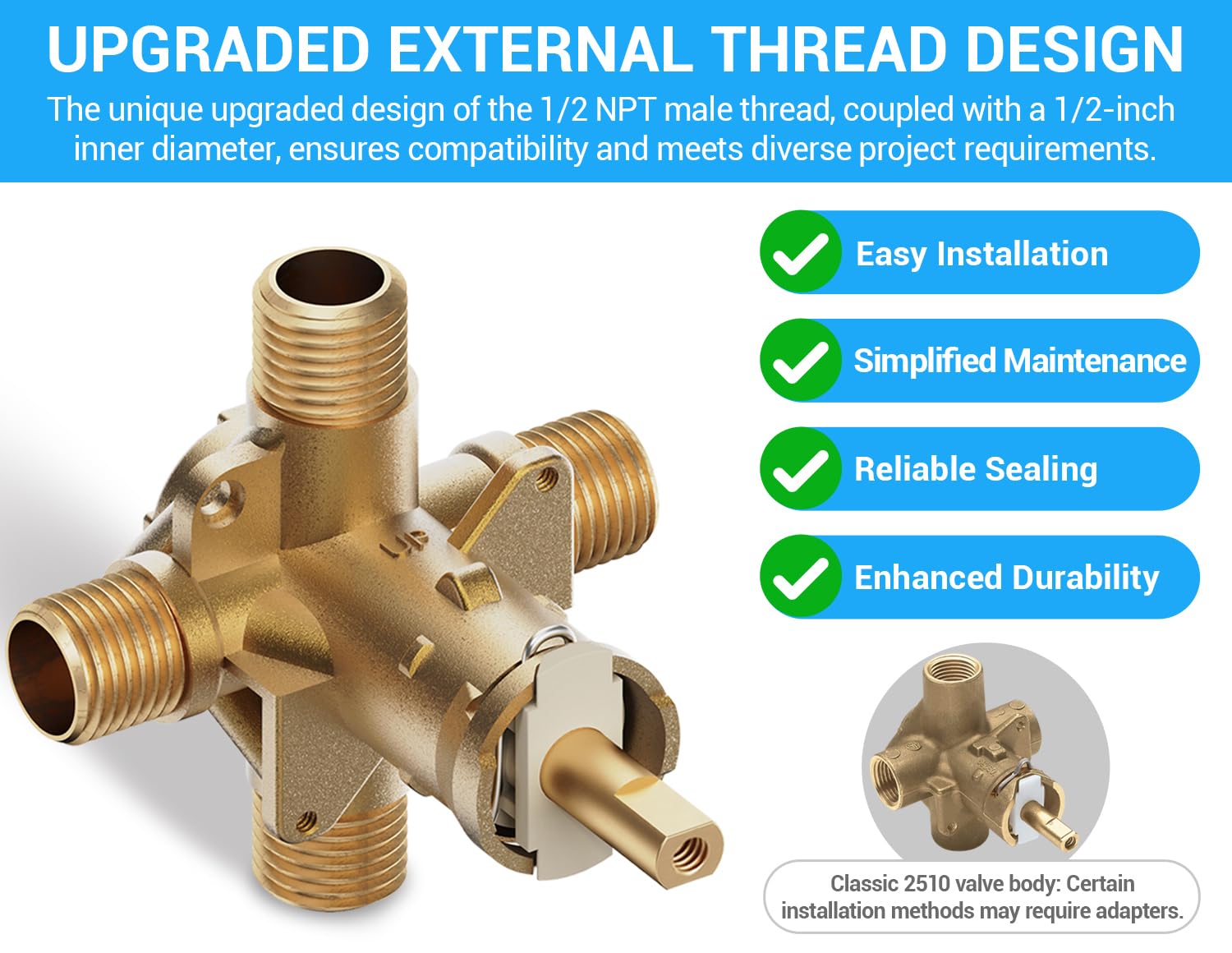 UPGRADED EXTERNAL THREAD DESIGN

The unique upgraded design of the 1/2 NPT male thread, coupled with a 1/2-inch inner diameter, ensures compatibility and meets diverse project requirements.

UP

Easy Installation

Simplified Maintenance

Reliable Sealing

Enhanced Durability

Classic 2510 valve body: Certain installation methods may require adapters.